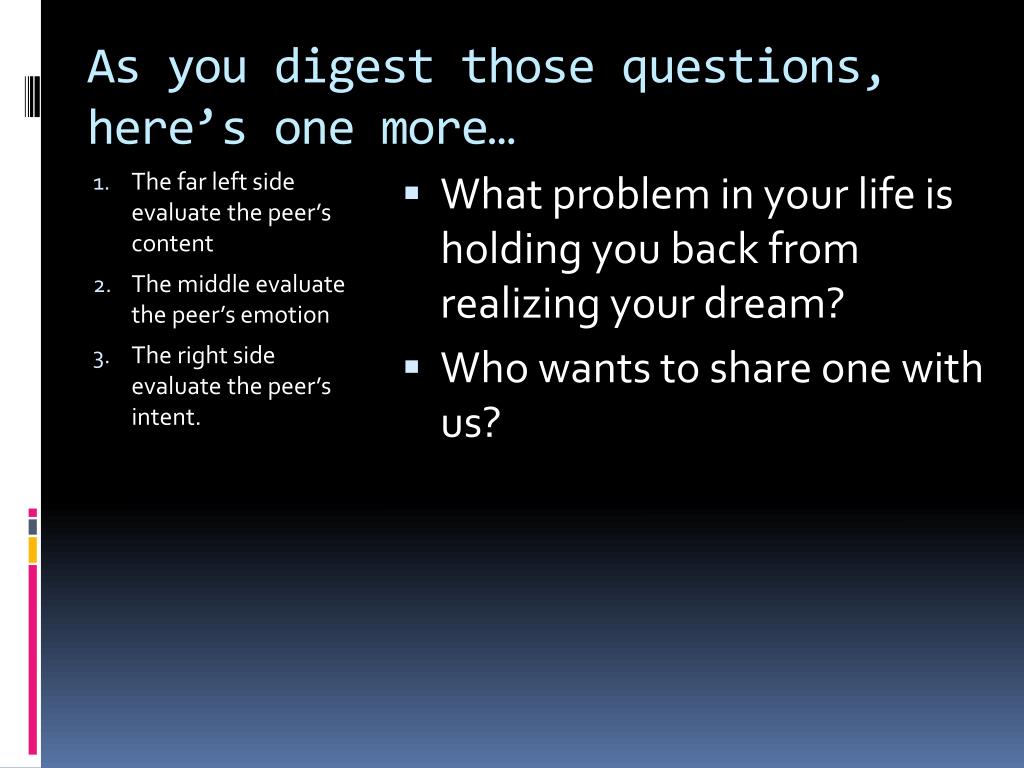 As you digest those questions, here’s one more…

1. The far left side evaluate the peer’s content
2. The middle evaluate the peer’s emotion
3. The right side evaluate the peer’s intent.

▪ What problem in your life is holding you back from realizing your dream?
▪ Who wants to share one with us?